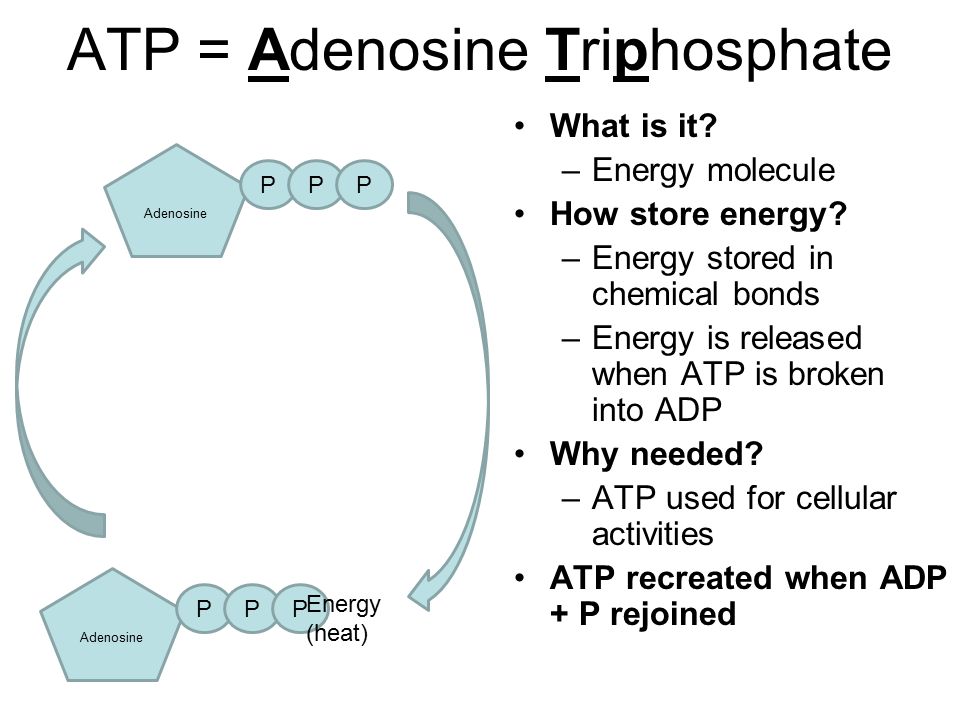 ATP = Adenosine Triphosphate

Adenosine
P P P

Adenosine
P P P
Energy
(heat)

• What is it?
– Energy molecule
• How store energy?
– Energy stored in chemical bonds
– Energy is released when ATP is broken into ADP
• Why needed?
– ATP used for cellular activities
• ATP recreated when ADP + P rejoined